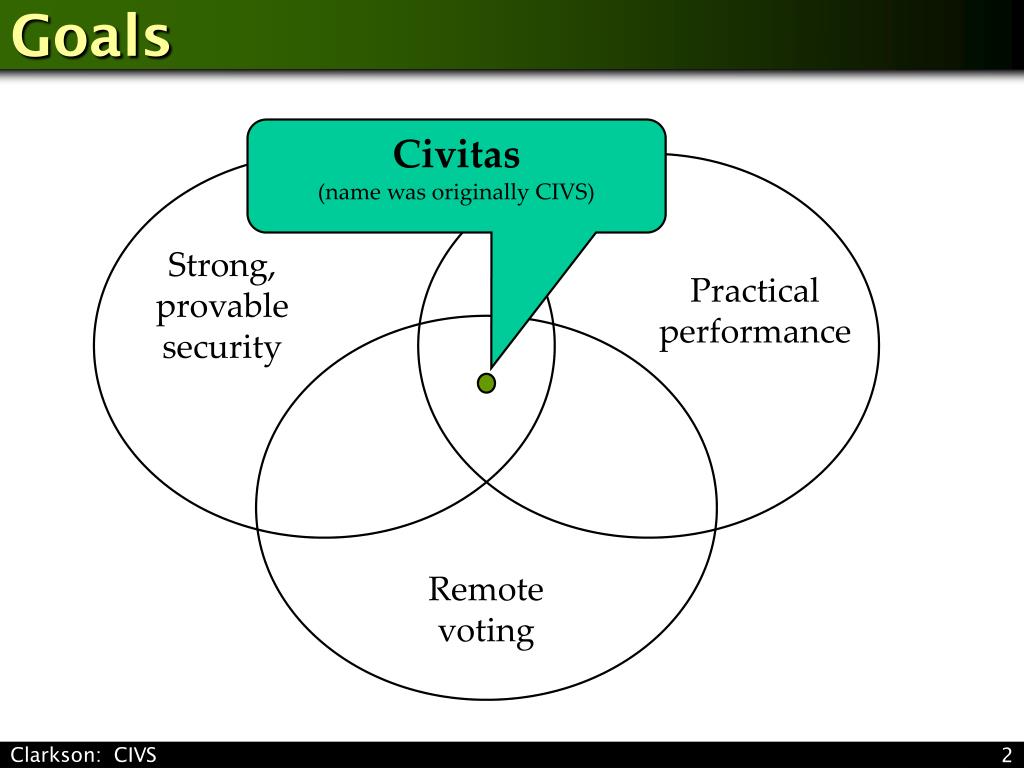 Goals

Civitas
(name was originally CIVS)

Strong, provable security

Practical performance

Remote voting

Clarkson: CIVS

2